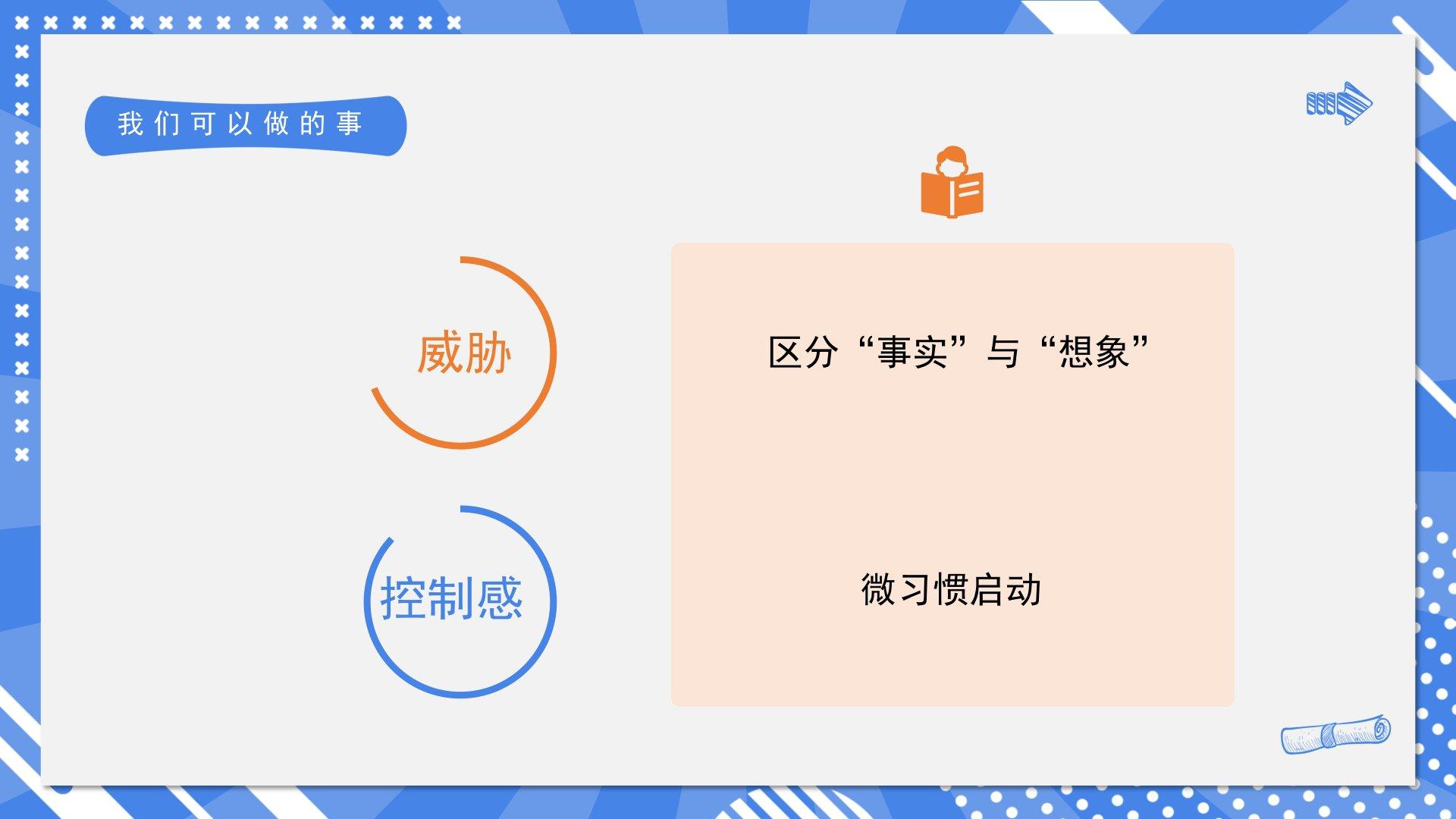 我们可以做的事

威胁

控制感

区分“事实”与“想象”

微习惯启动